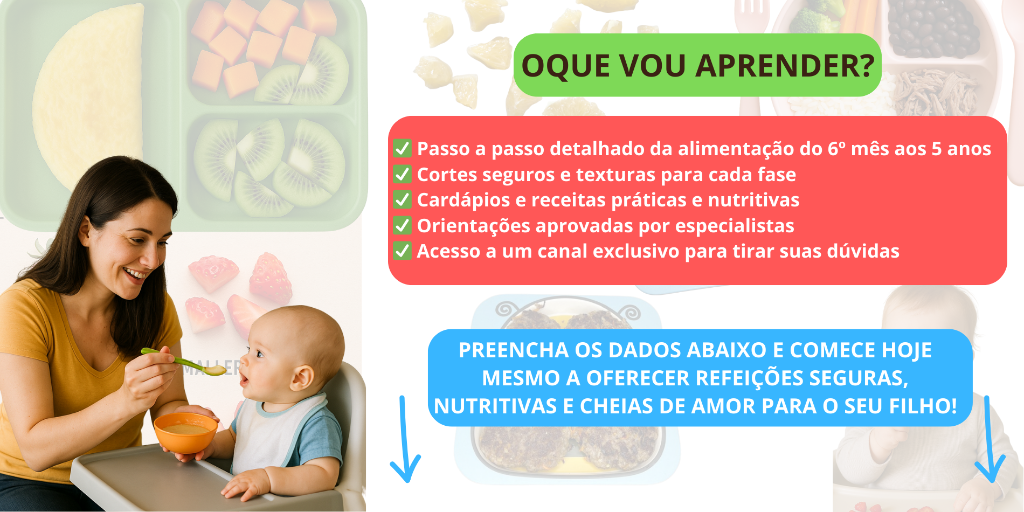 OQUE VOU APRENDER?

✅ Passo a passo detalhado da alimentação do 6º mês aos 5 anos
✅ Cortes seguros e texturas para cada fase
✅ Cardápios e receitas práticas e nutritivas
✅ Orientações aprovadas por especialistas
✅ Acesso a um canal exclusivo para tirar suas dúvidas

PREENCHA OS DADOS ABAIXO E COMECE HOJE MESMO A OFERECER REFEIÇÕES SEGURAS, NUTRITIVAS E CHEIAS DE AMOR PARA O SEU FILHO!